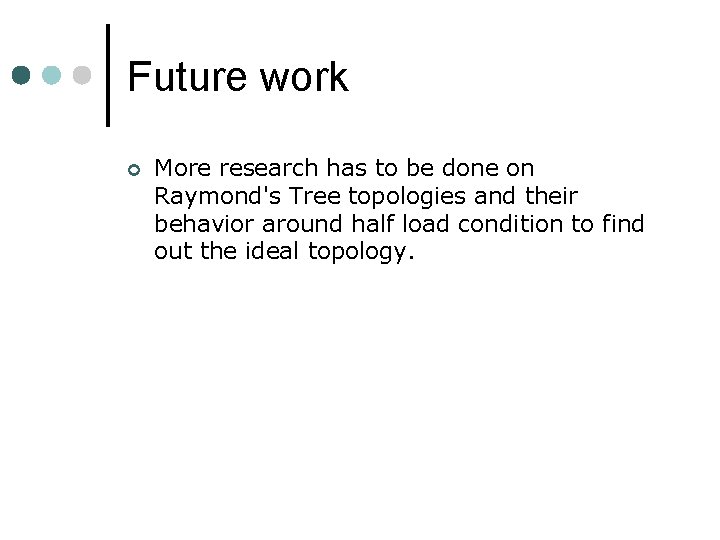 Future work

More research has to be done on Raymond's Tree topologies and their behavior around half load condition to find out the ideal topology.